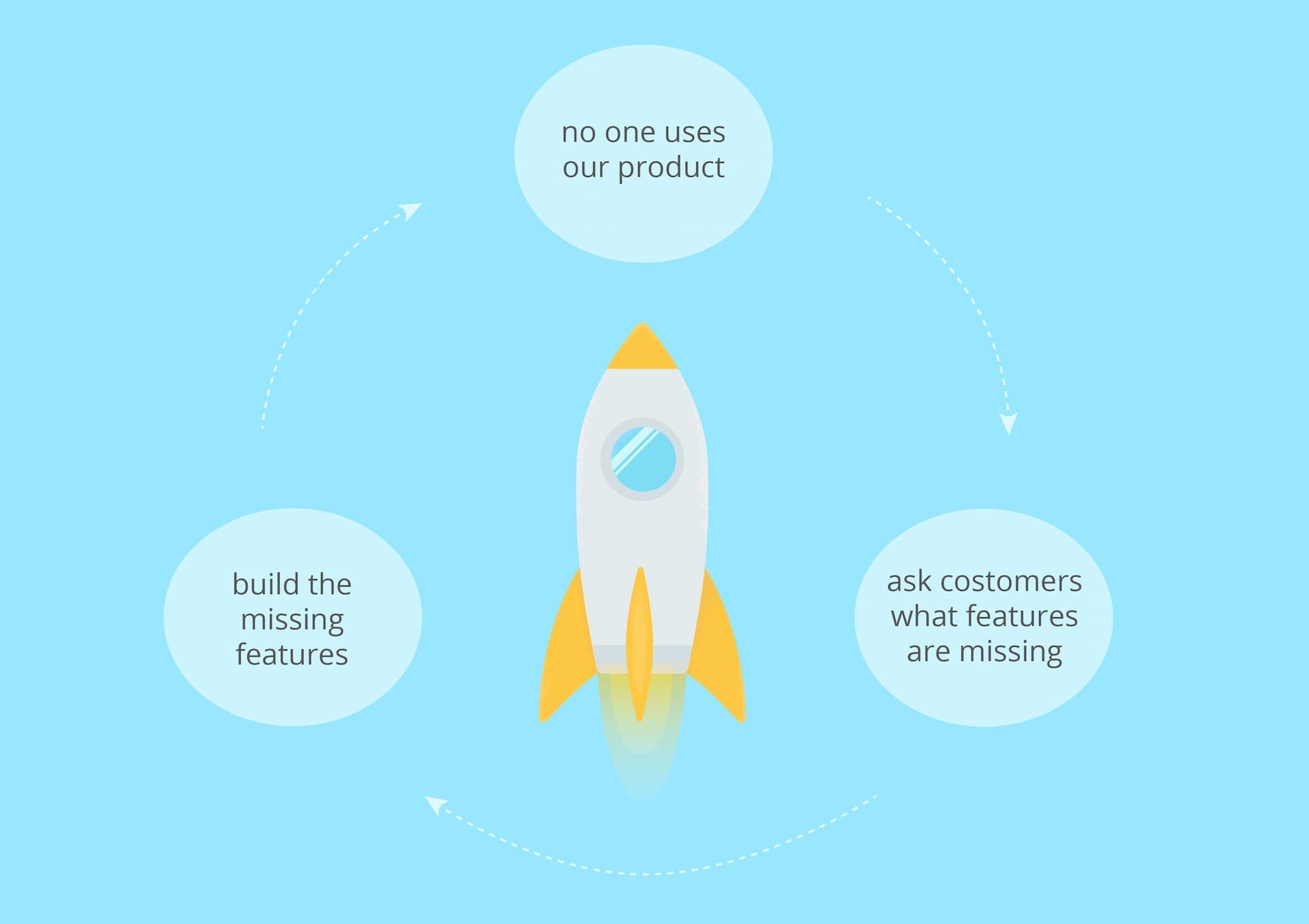 no one uses our product

ask costomers what features are missing

build the missing features